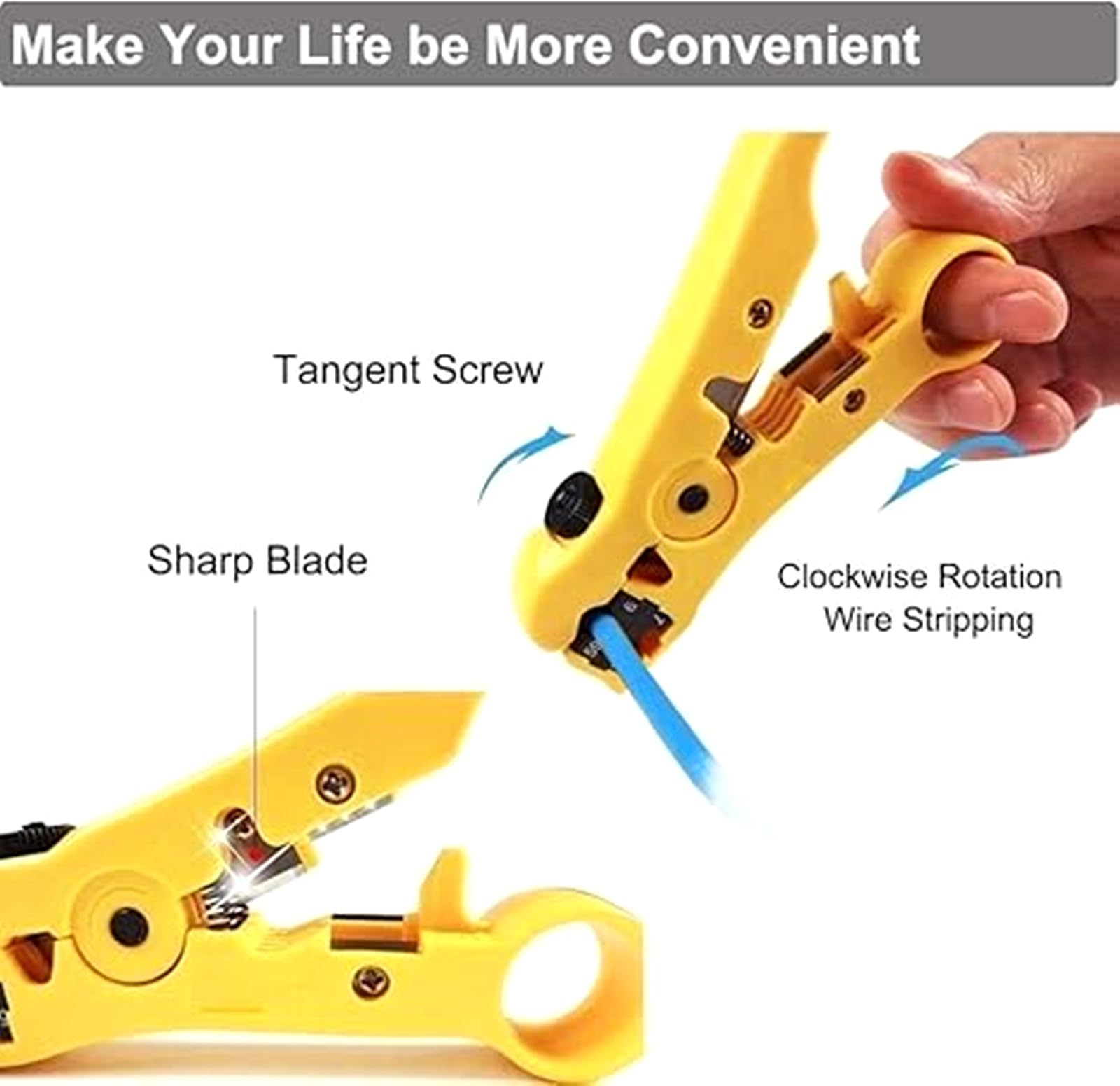 Make Your Life be More Convenient

Tangent Screw

Sharp Blade

Clockwise Rotation
Wire Stripping